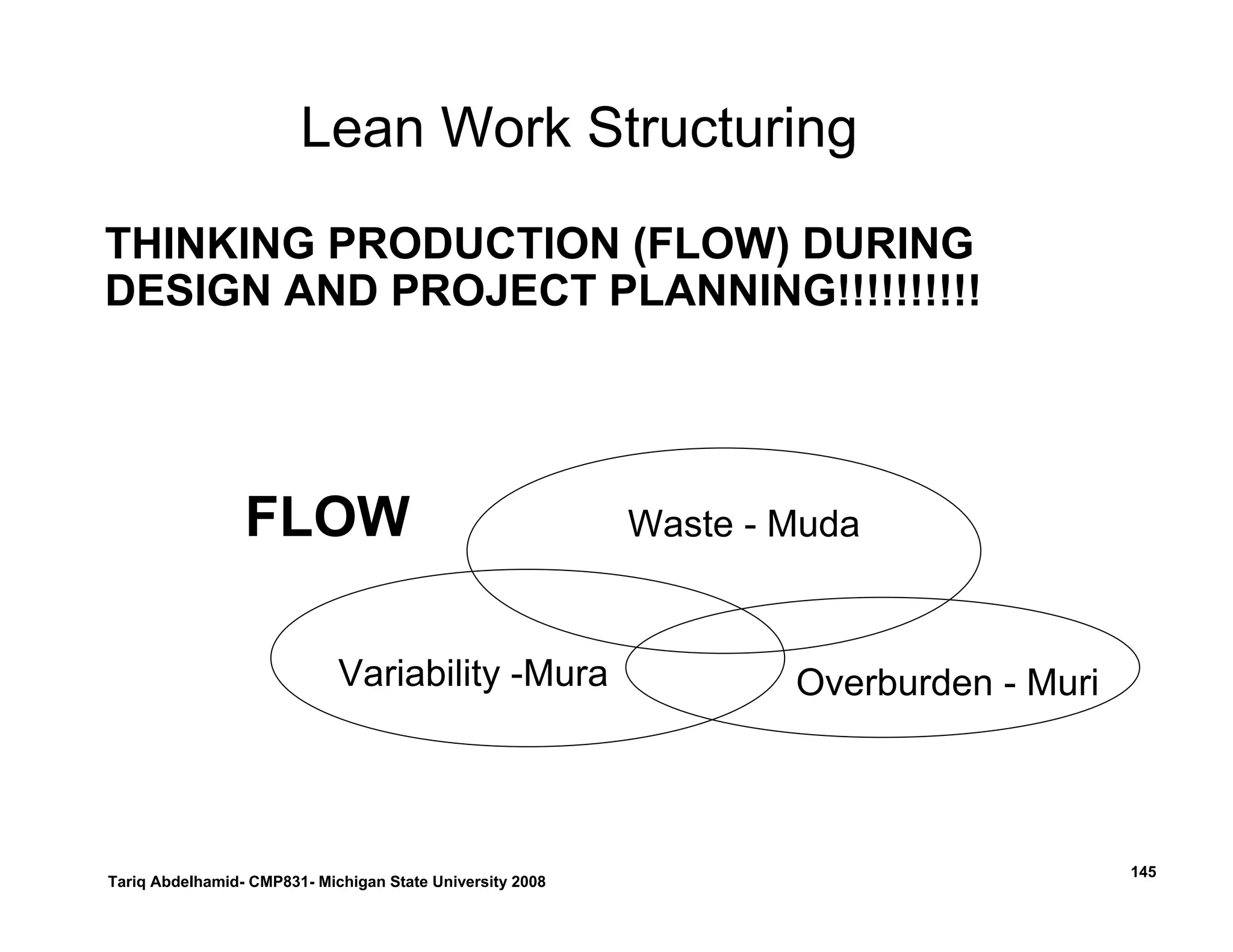 Lean Work Structuring

THINKING PRODUCTION (FLOW) DURING DESIGN AND PROJECT PLANNING!!!!!!!!!!

FLOW

Waste - Muda

Variability -Mura

Overburden - Muri

Tariq Abdelhamid- CMP831- Michigan State University 2008

145